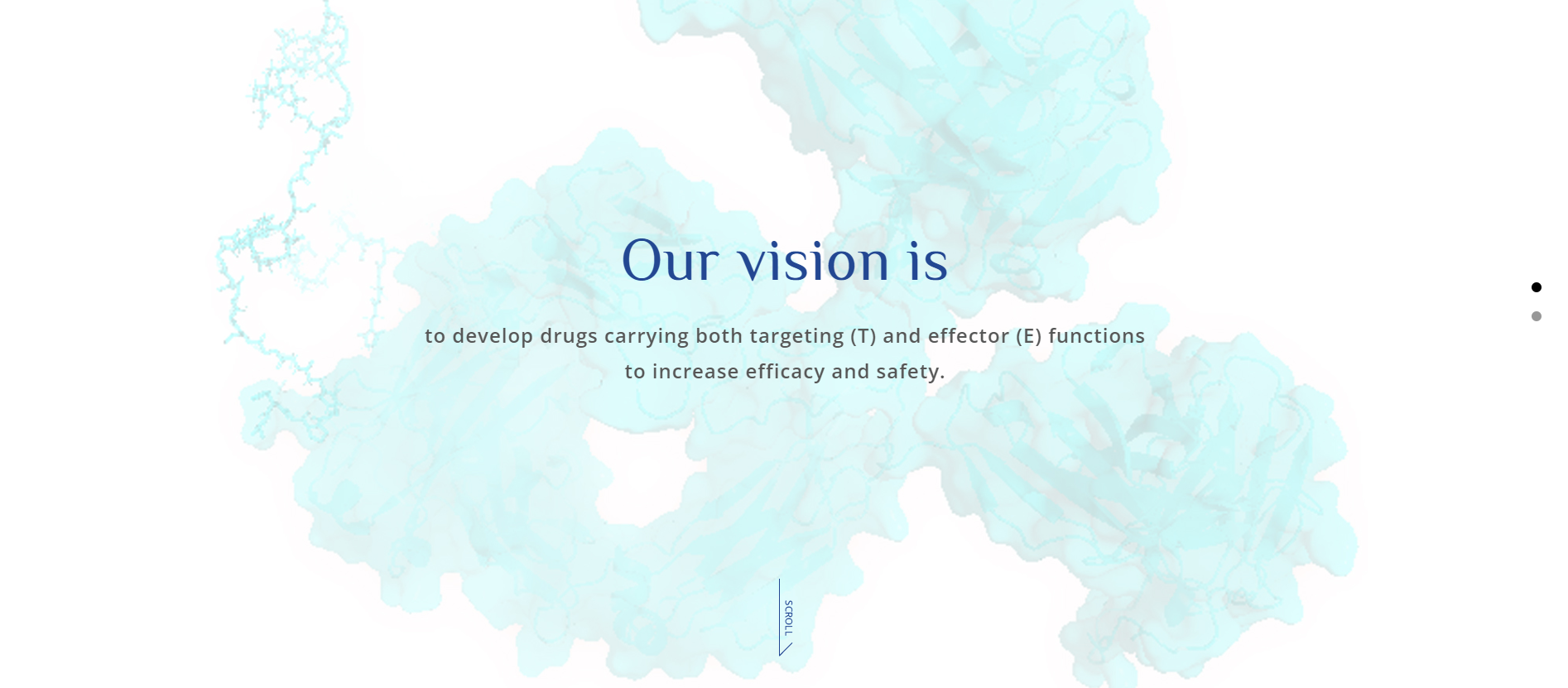 Our vision is

to develop drugs carrying both targeting (T) and effector (E) functions to increase efficacy and safety.

SCROLL